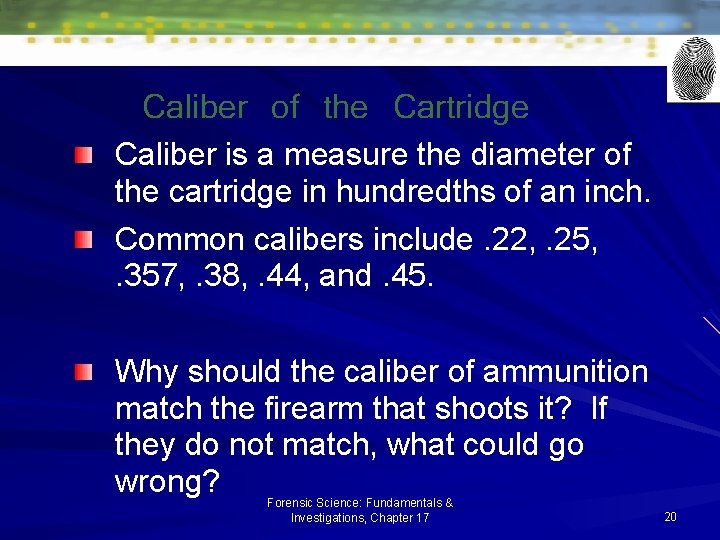 Caliber of the Cartridge

Caliber is a measure the diameter of the cartridge in hundredths of an inch.

Common calibers include .22, .25, .357, .38, .44, and .45.

Why should the caliber of ammunition match the firearm that shoots it? If they do not match, what could go wrong?

Forensic Science: Fundamentals & Investigations, Chapter 17

20